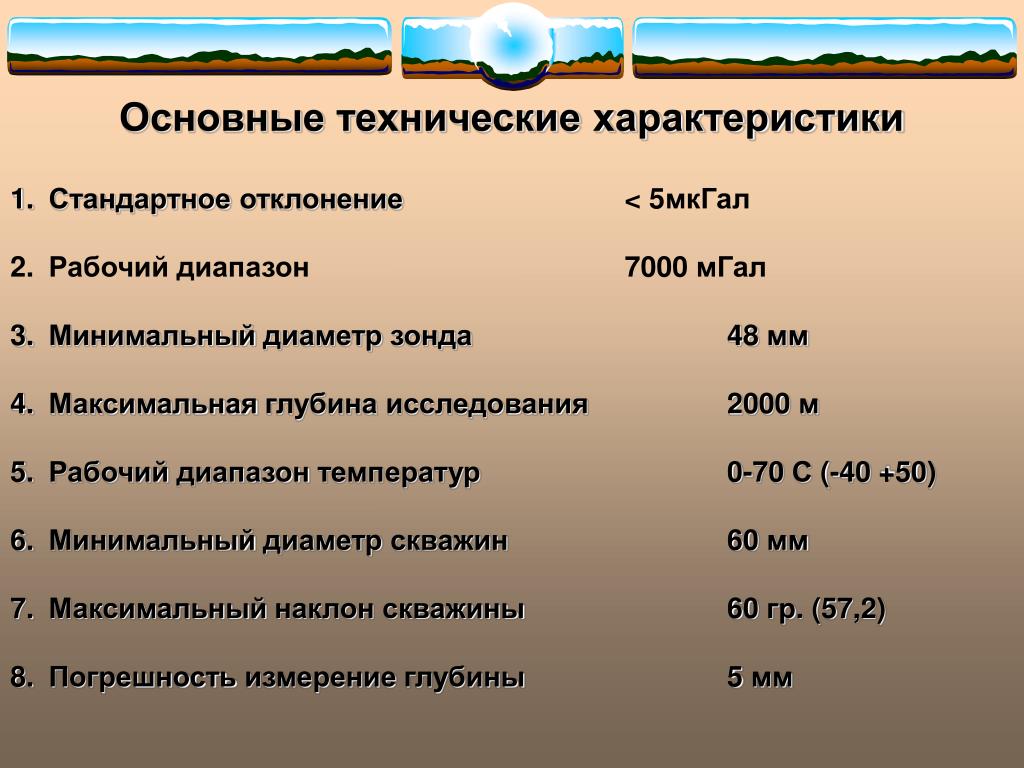 Основные технические характеристики

1. Стандартное отклонение < 5мкГал

2. Рабочий диапазон 7000 мГал

3. Минимальный диаметр зонда 48 мм

4. Максимальная глубина исследования 2000 м

5. Рабочий диапазон температур 0-70 С (-40 +50)

6. Минимальный диаметр скважин 60 мм

7. Максимальный наклон скважины 60 гр. (57,2)

8. Погрешность измерение глубины 5 мм